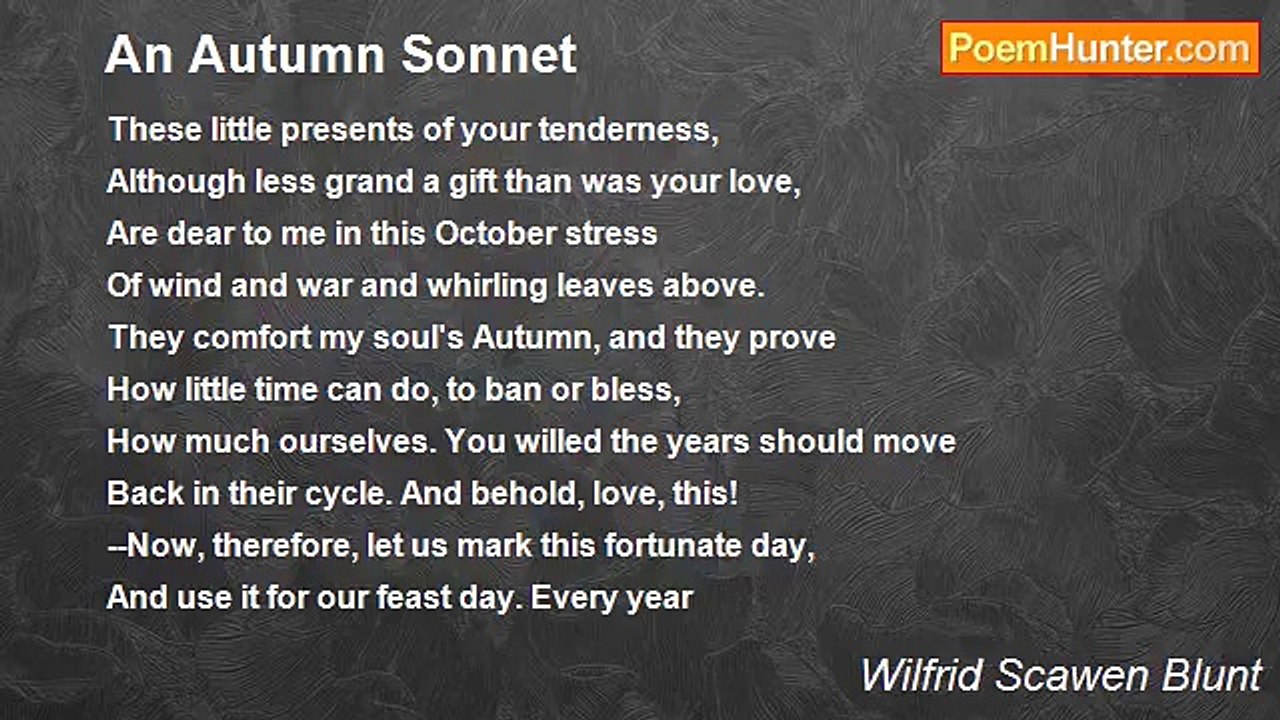 An Autumn Sonnet

PoemHunter.com

These little presents of your tenderness,
Although less grand a gift than was your love,
Are dear to me in this October stress
Of wind and war and whirling leaves above.
They comfort my soul's Autumn, and they prove
How little time can do, to ban or bless,
How much ourselves. You willed the years should move
Back in their cycle. And behold, love, this!
--Now, therefore, let us mark this fortunate day,
And use it for our feast day. Every year

Wilfrid Scawen Blunt